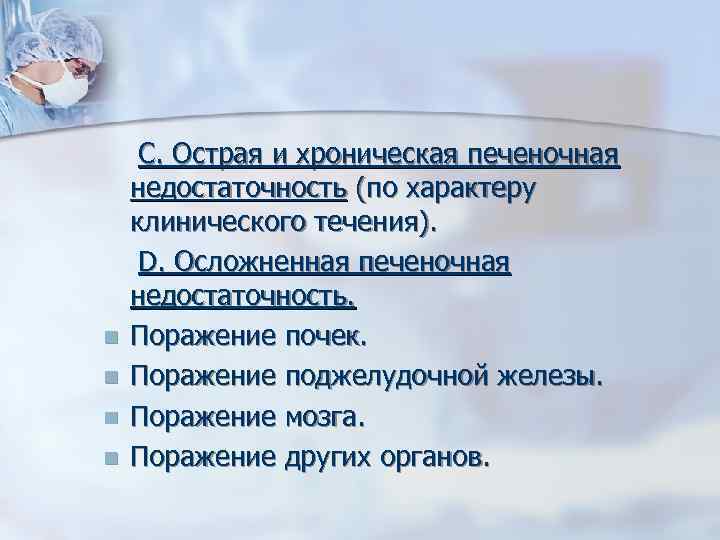 C. Острая и хроническая печеночная недостаточность (по характеру клинического течения).

D. Осложненная печеночная недостаточность.

Поражение почек.

Поражение поджелудочной железы.

Поражение мозга.

Поражение других органов.